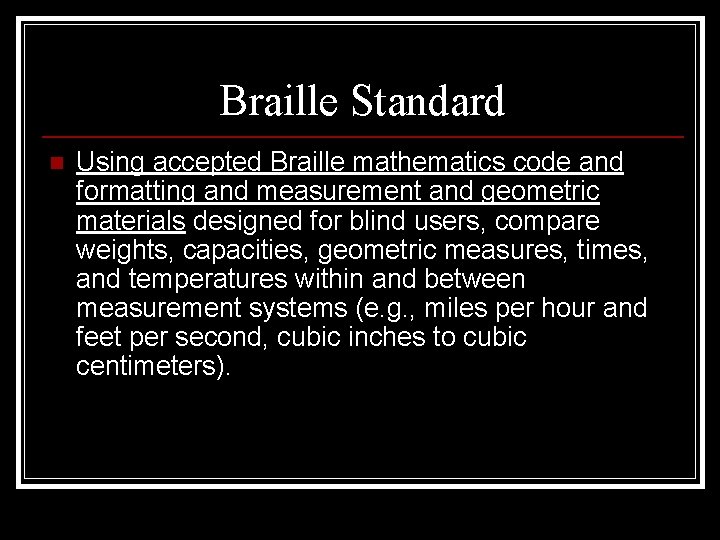 Braille Standard

Using accepted Braille mathematics code and formatting and measurement and geometric materials designed for blind users, compare weights, capacities, geometric measures, times, and temperatures within and between measurement systems (e.g., miles per hour and feet per second, cubic inches to cubic centimeters).